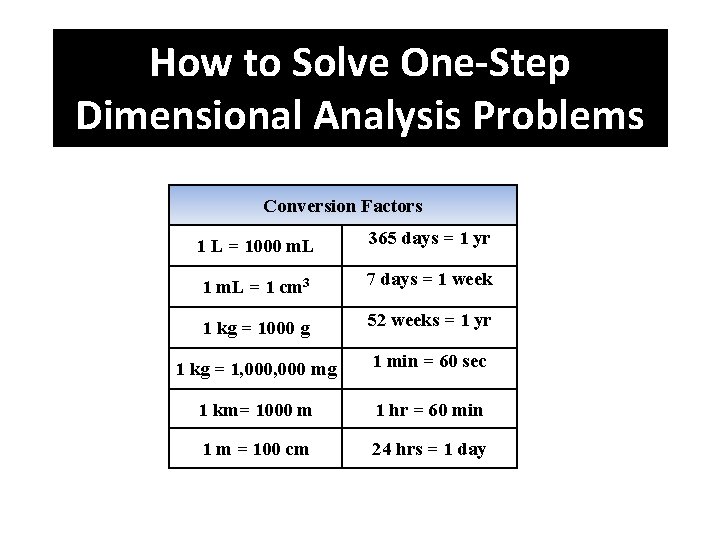 How to Solve One-Step Dimensional Analysis Problems

| Conversion Factors | |
|---|---|
| 1 L = 1000 mL | 365 days = 1 yr |
| 1 mL = 1 $cm^3$ | 7 days = 1 week |
| 1 kg = 1000 g | 52 weeks = 1 yr |
| 1 kg = 1,000,000 mg | 1 min = 60 sec |
| 1 km= 1000 m | 1 hr = 60 min |
| 1 m = 100 cm | 24 hrs = 1 day |